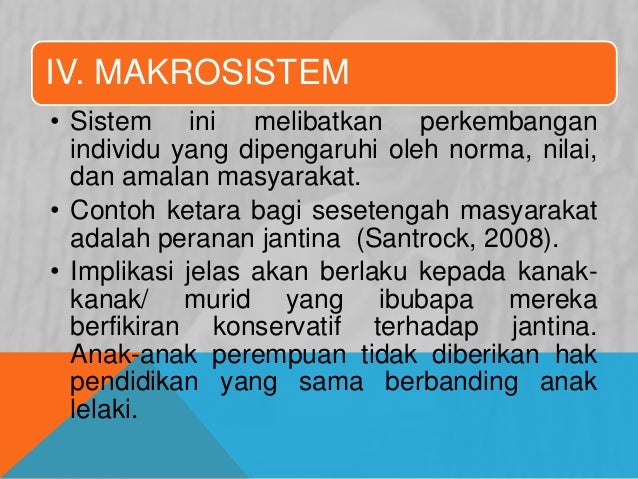 IV. MAKROSISTEM

• Sistem ini melibatkan perkembangan individu yang dipengaruhi oleh norma, nilai, dan amalan masyarakat.

• Contoh ketara bagi sesetengah masyarakat adalah peranan jantina (Santrock, 2008).

• Implikasi jelas akan berlaku kepada kanak-kanak/ murid yang ibubapa mereka berfikiran konservatif terhadap jantina. Anak-anak perempuan tidak diberikan hak pendidikan yang sama berbanding anak lelaki.